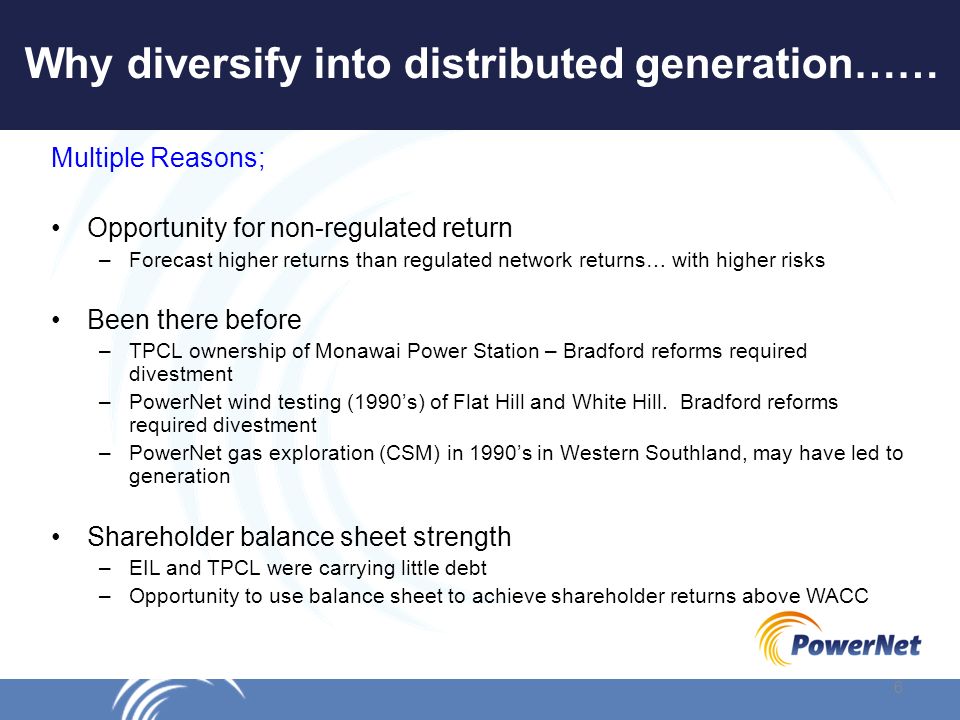 Why diversify into distributed generation……

Multiple Reasons;

• Opportunity for non-regulated return
– Forecast higher returns than regulated network returns… with higher risks

• Been there before
– TPCL ownership of Monawai Power Station – Bradford reforms required divestment
– PowerNet wind testing (1990's) of Flat Hill and White Hill. Bradford reforms required divestment
– PowerNet gas exploration (CSM) in 1990's in Western Southland, may have led to generation

• Shareholder balance sheet strength
– EIL and TPCL were carrying little debt
– Opportunity to use balance sheet to achieve shareholder returns above WACC

PowerNet

6